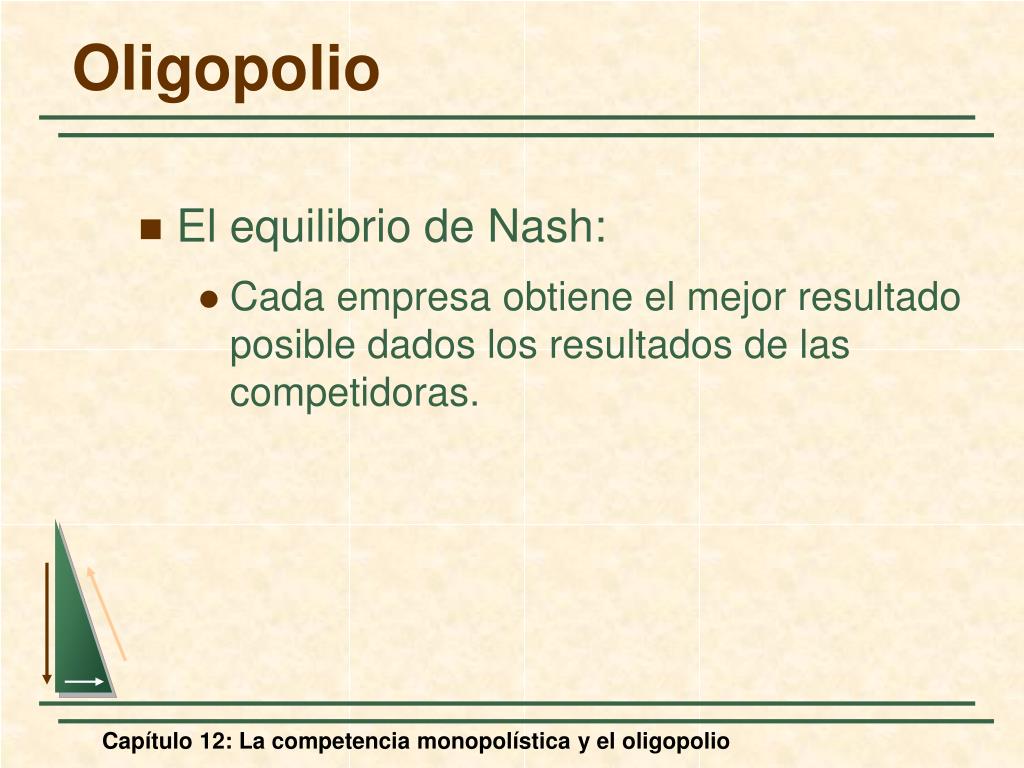 Oligopolio

El equilibrio de Nash:

Cada empresa obtiene el mejor resultado posible dados los resultados de las competidoras.

Capítulo 12: La competencia monopolística y el oligopolio